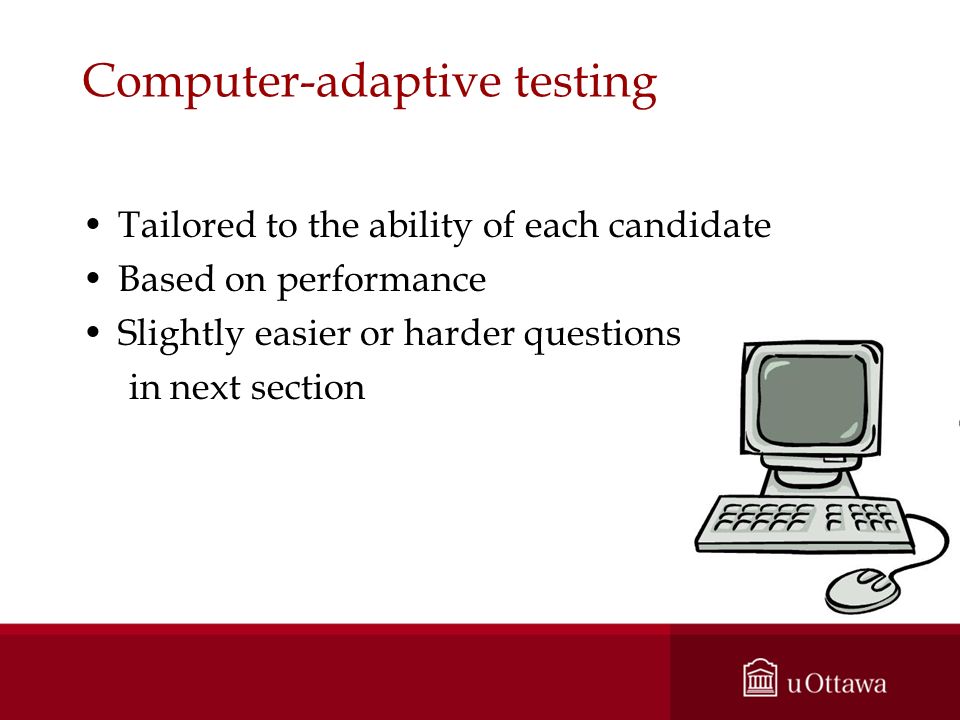 Computer-adaptive testing

• Tailored to the ability of each candidate
• Based on performance
• Slightly easier or harder questions in next section

uOttawa